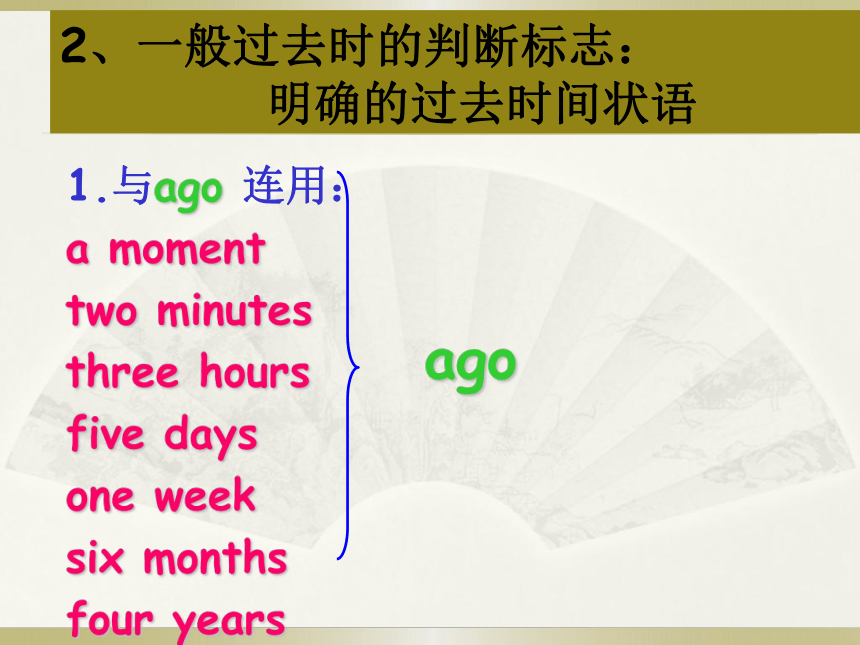 2、一般过去时的判断标志：
明确的过去时间状语

1.与ago 连用：
a moment
two minutes
three hours
five days
one week
six months
four years

ago